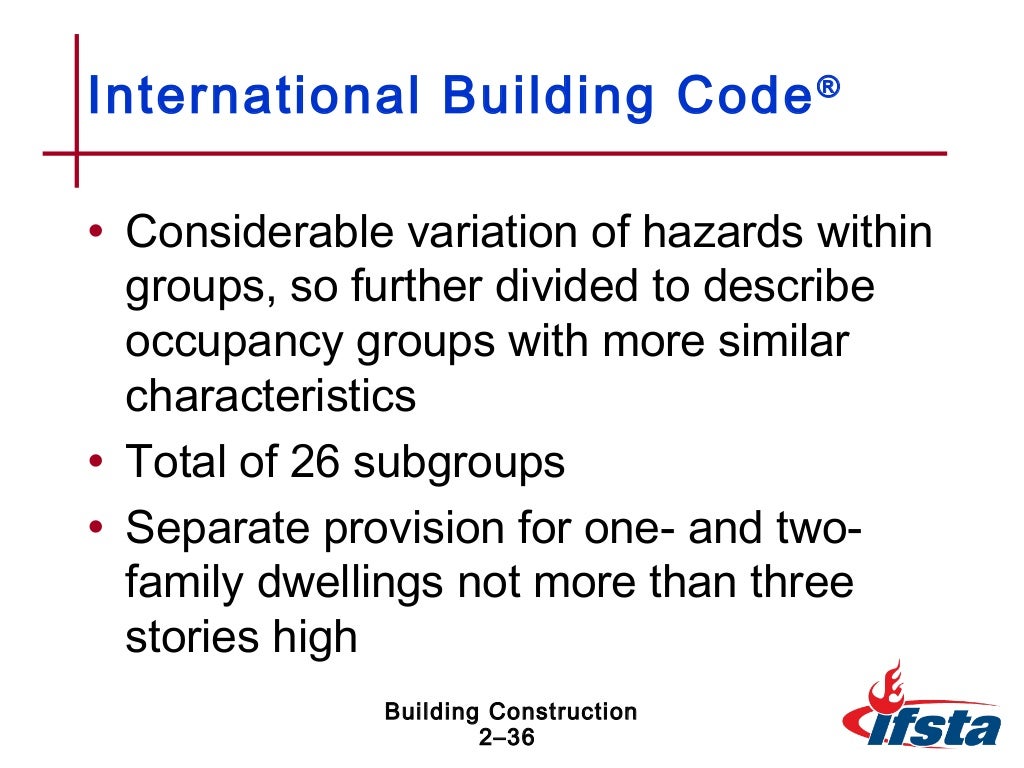 International Building Code®

• Considerable variation of hazards within groups, so further divided to describe occupancy groups with more similar characteristics

• Total of 26 subgroups

• Separate provision for one- and two-family dwellings not more than three stories high

Building Construction
2–36

ifsta